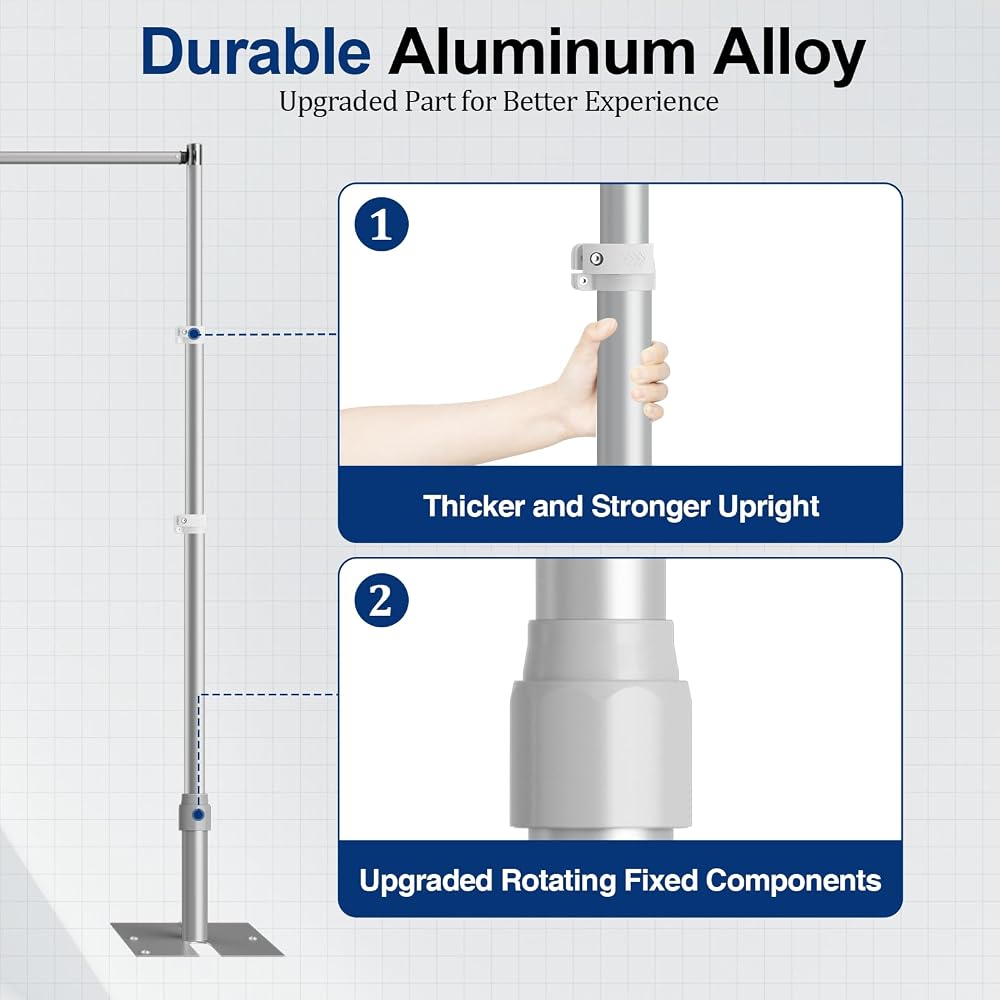 Durable Aluminum Alloy
Upgraded Part for Better Experience

1

Thicker and Stronger Upright

2

Upgraded Rotating Fixed Components